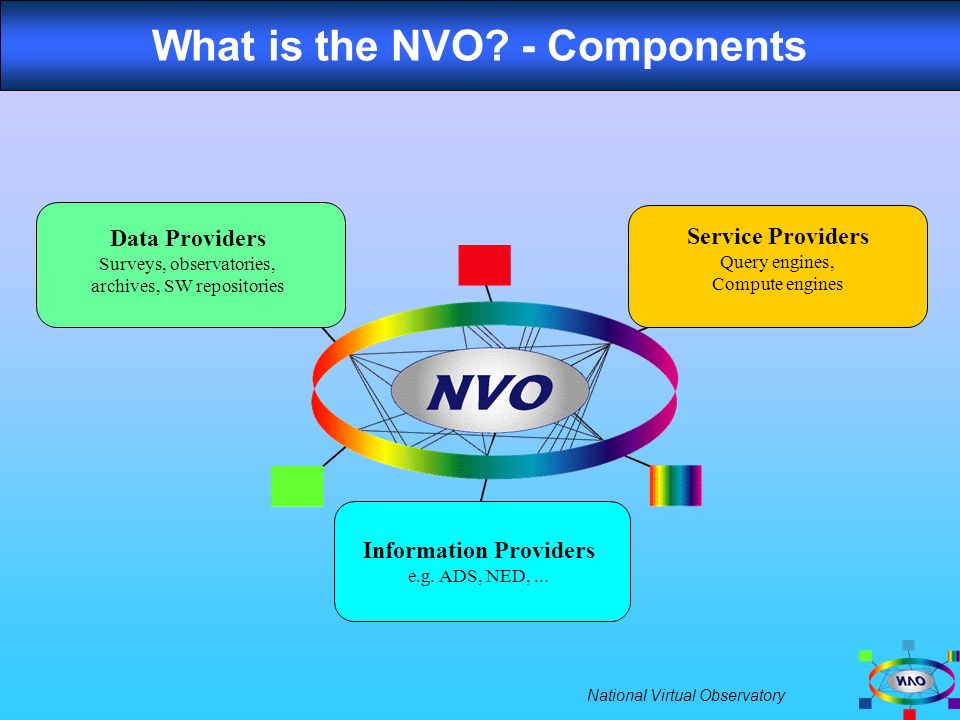 What is the NVO? - Components

Data Providers
Surveys, observatories, archives, SW repositories

Service Providers
Query engines, Compute engines

NVO

Information Providers
e.g. ADS, NED, ...

National Virtual Observatory

NVO